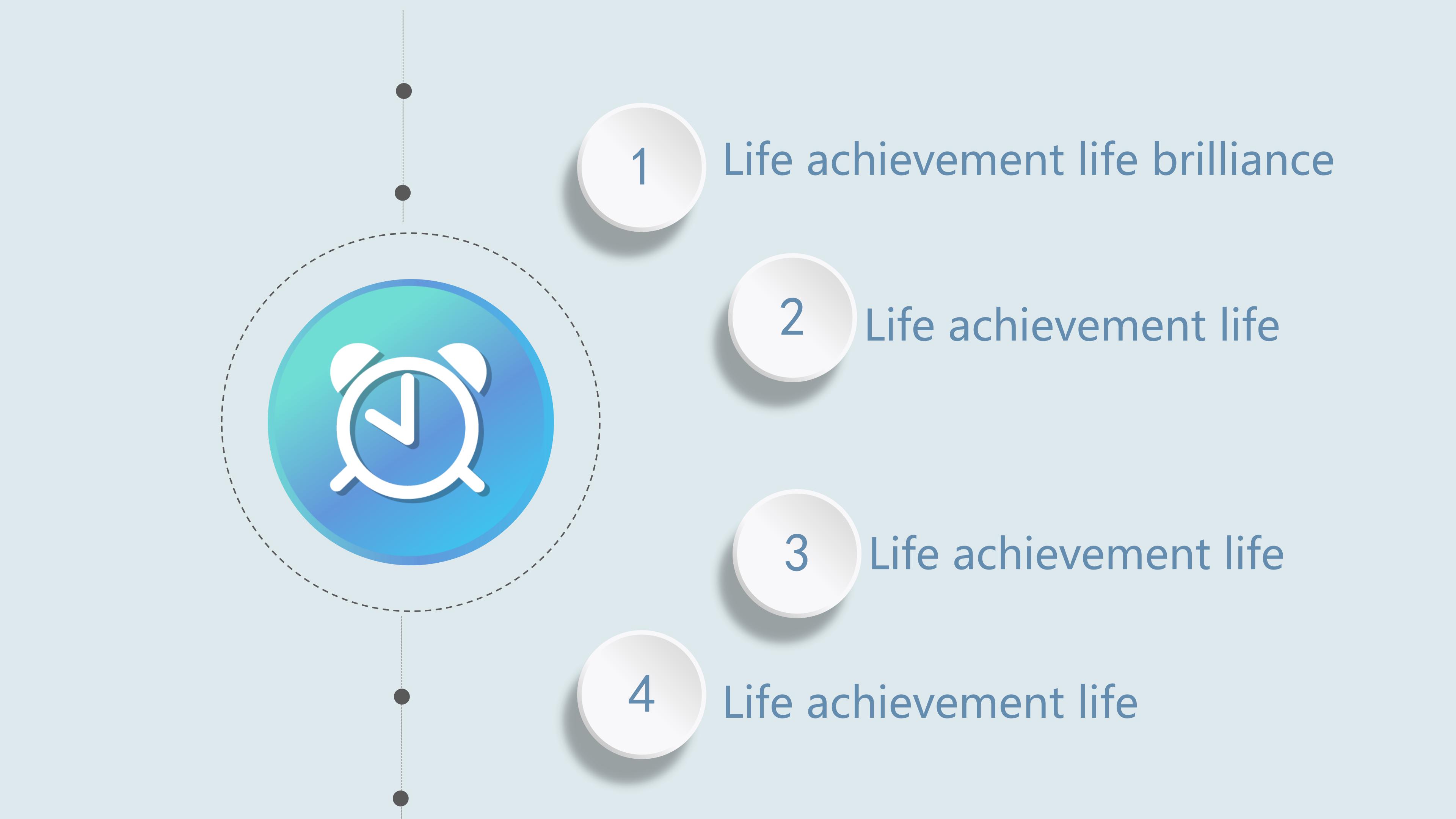 1 Life achievement life brilliance

2 Life achievement life

3 Life achievement life

4 Life achievement life